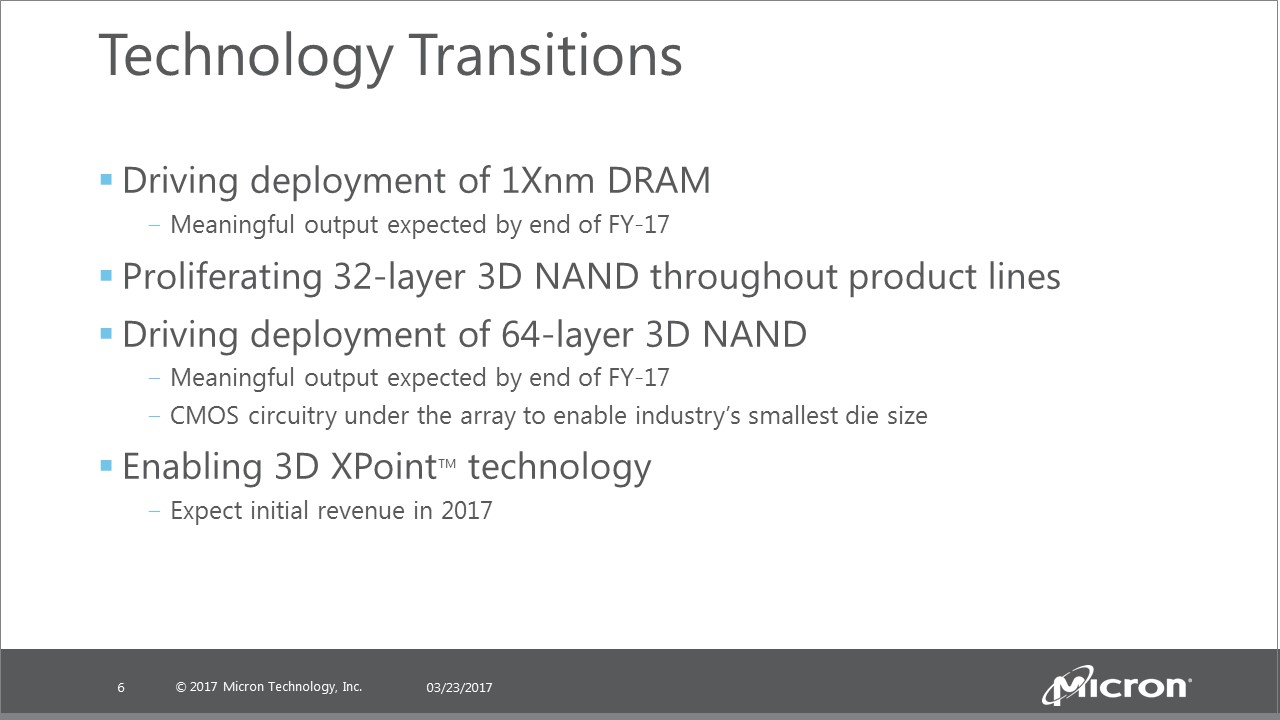 Technology Transitions

▪ Driving deployment of 1Xnm DRAM
– Meaningful output expected by end of FY-17

▪ Proliferating 32-layer 3D NAND throughout product lines

▪ Driving deployment of 64-layer 3D NAND
– Meaningful output expected by end of FY-17
– CMOS circuitry under the array to enable industry's smallest die size

▪ Enabling 3D XPoint™ technology
– Expect initial revenue in 2017

6 © 2017 Micron Technology, Inc. 03/23/2017

Micron